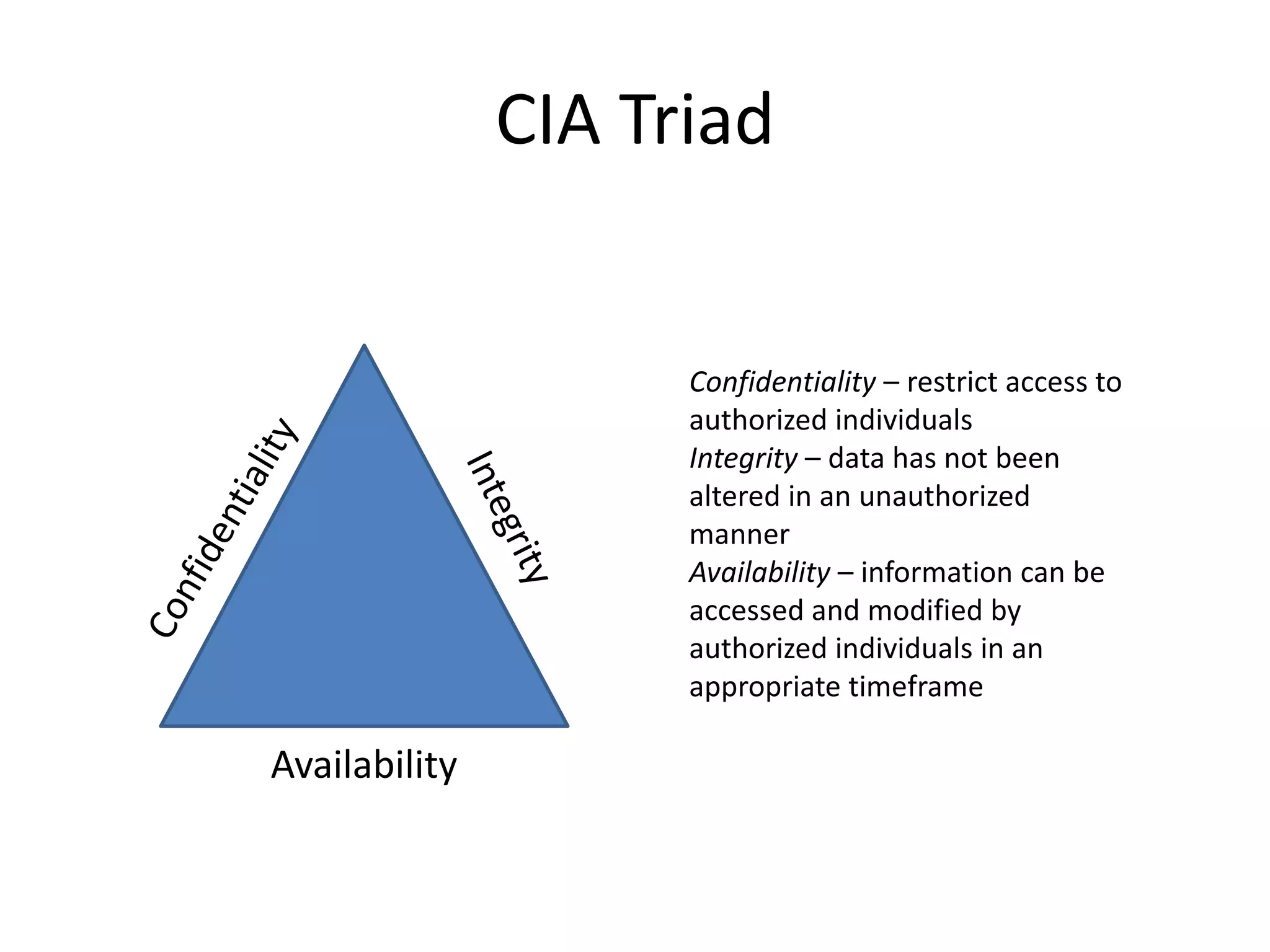 CIA Triad

Confidentiality

Integrity

Availability

Confidentiality – restrict access to authorized individuals
Integrity – data has not been altered in an unauthorized manner
Availability – information can be accessed and modified by authorized individuals in an appropriate timeframe